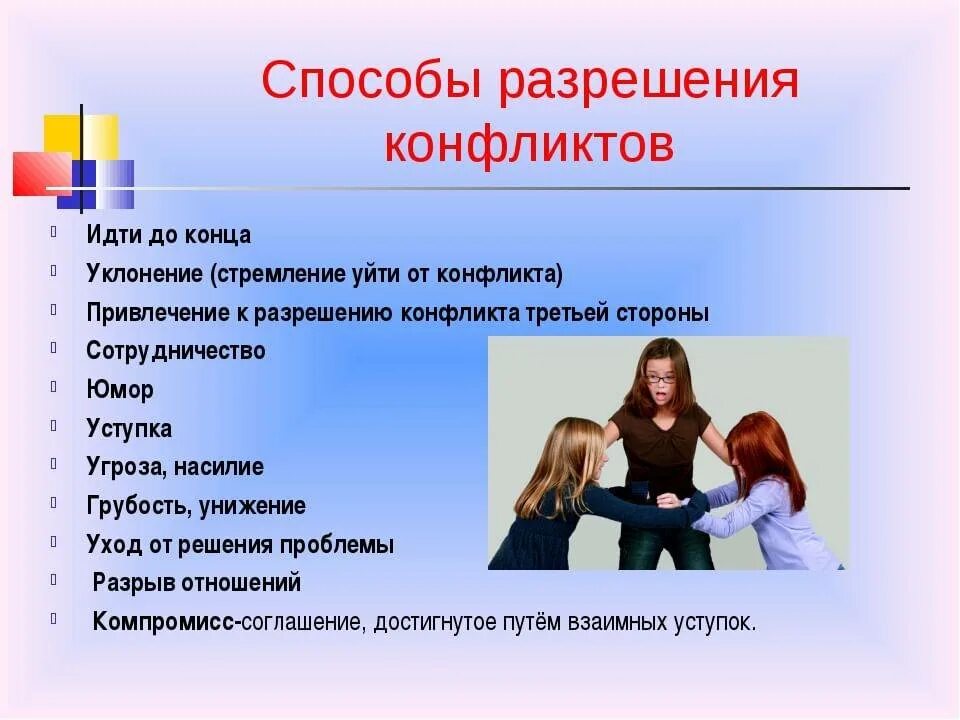 Способы разрешения конфликтов

- Идти до конца
- Уклонение (стремление уйти от конфликта)
- Привлечение к разрешению конфликта третьей стороны
- Сотрудничество
- Юмор
- Уступка
- Угроза, насилие
- Грубость, унижение
- Уход от решения проблемы
- Разрыв отношений
- Компромисс-соглашение, достигнутое путём взаимных уступок.